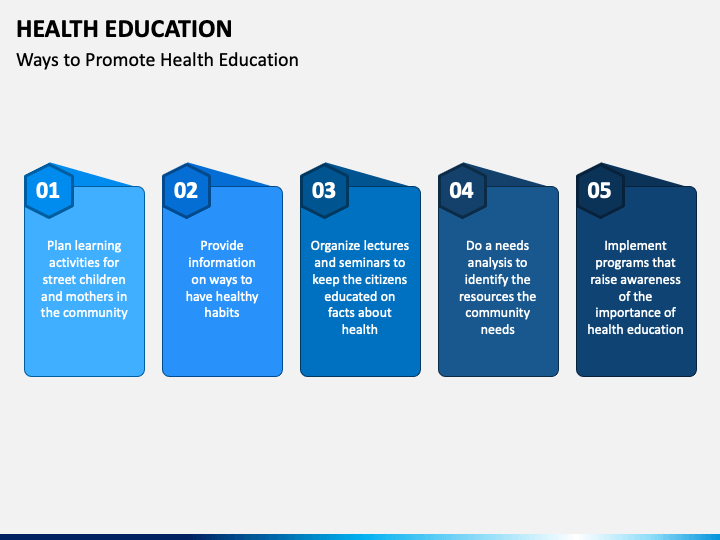 HEALTH EDUCATION

Ways to Promote Health Education

01

Plan learning activities for street children and mothers in the community

02

Provide information on ways to have healthy habits

03

Organize lectures and seminars to keep the citizens educated on facts about health

04

Do a needs analysis to identify the resources the community needs

05

Implement programs that raise awareness of the importance of health education